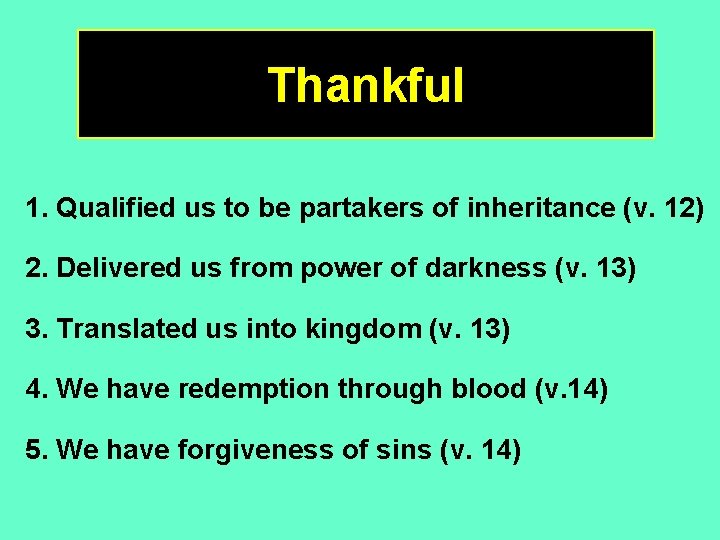 Thankful

1. Qualified us to be partakers of inheritance (v. 12)

2. Delivered us from power of darkness (v. 13)

3. Translated us into kingdom (v. 13)

4. We have redemption through blood (v.14)

5. We have forgiveness of sins (v. 14)